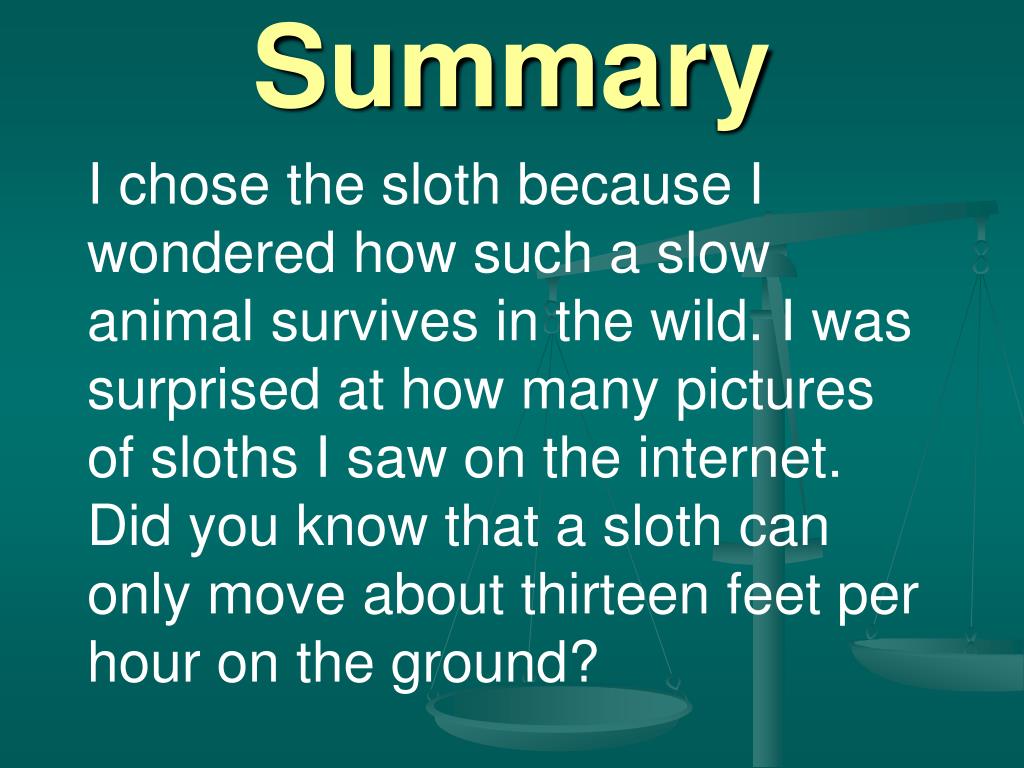 Summary

I chose the sloth because I wondered how such a slow animal survives in the wild. I was surprised at how many pictures of sloths I saw on the internet. Did you know that a sloth can only move about thirteen feet per hour on the ground?